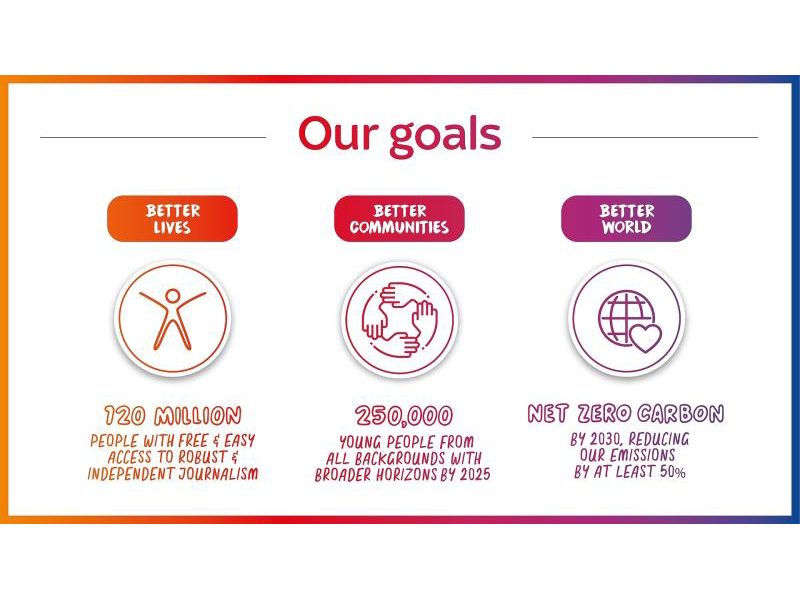 Our goals

BETTER LIVES

120 MILLION
PEOPLE WITH FREE & EASY ACCESS TO ROBUST & INDEPENDENT JOURNALISM

BETTER COMMUNITIES

250,000
YOUNG PEOPLE FROM ALL BACKGROUNDS WITH BROADER HORIZONS BY 2025

BETTER WORLD

NET ZERO CARBON
BY 2030, REDUCING OUR EMISSIONS BY AT LEAST 50%